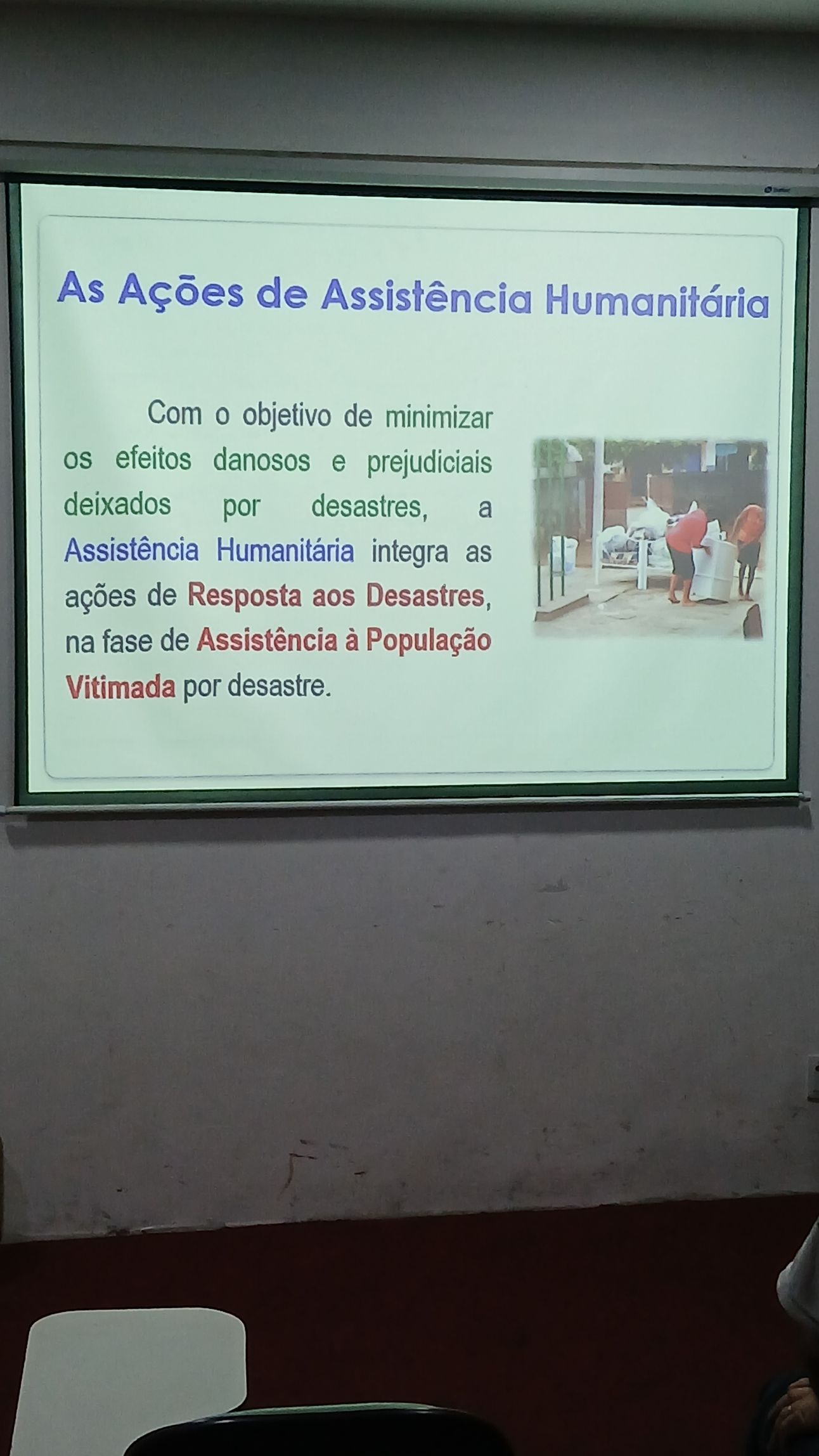 As Ações de Assistência Humanitária

Com o objetivo de minimizar os efeitos danosos e prejudiciais deixados por desastres, a Assistência Humanitária integra as ações de Resposta aos Desastres, na fase de Assistência à População Vitimada por desastre.